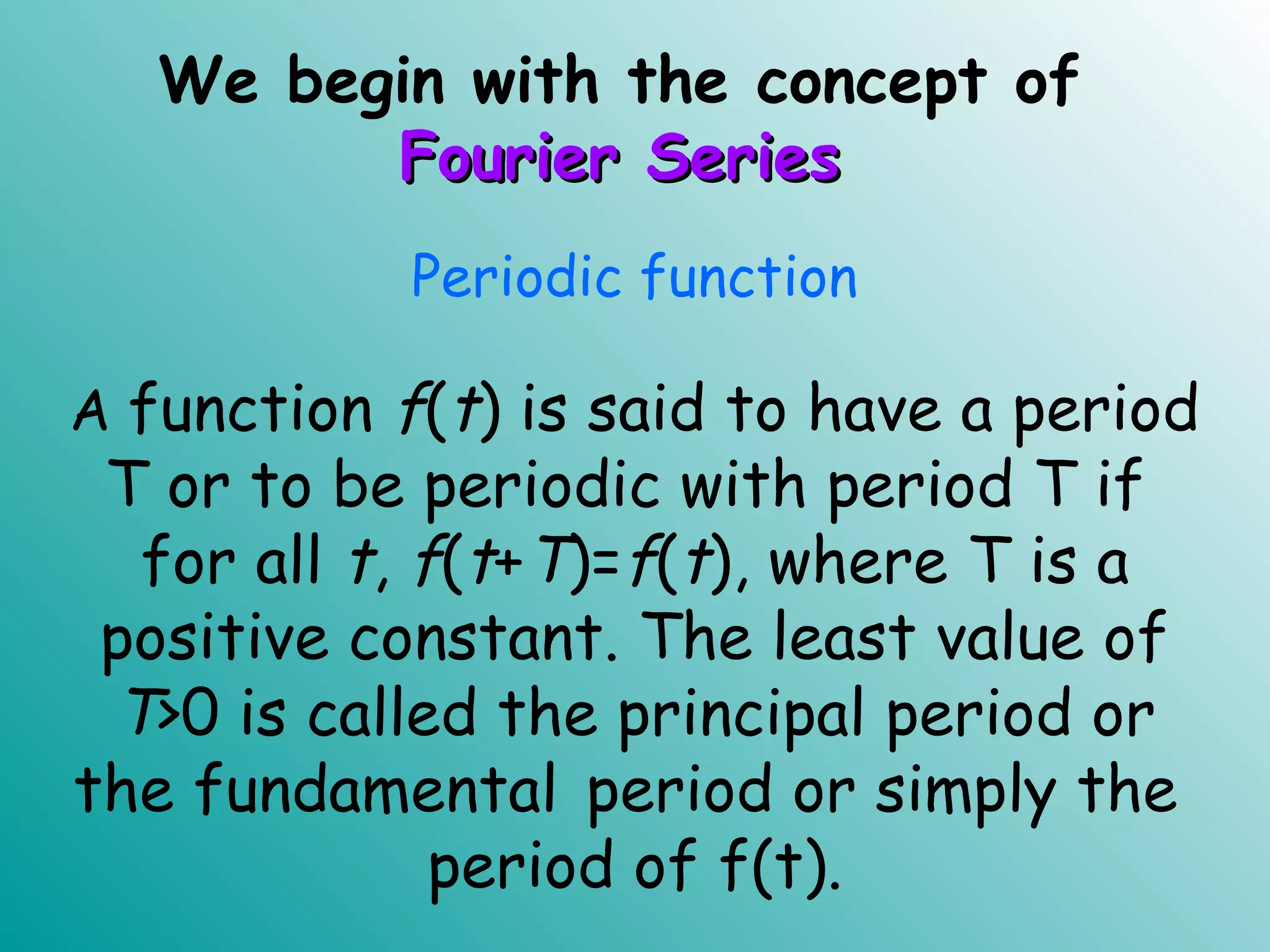 We begin with the concept of Fourier Series

Periodic function

A function $f(t)$ is said to have a period T or to be periodic with period T if for all $t$, $f(t+T)=f(t)$, where T is a positive constant. The least value of $T>0$ is called the principal period or the fundamental period or simply the period of f(t).